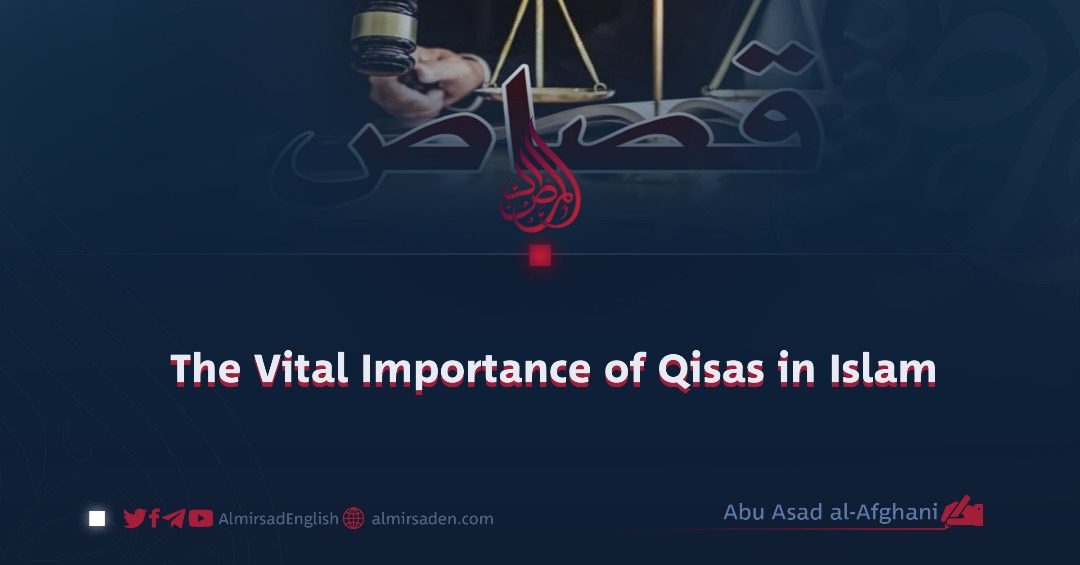 قصاص

The Vital Importance of Qisas in Islam

AlmirsadEnglish almirsaden.com

Abu Asad al-Afghani